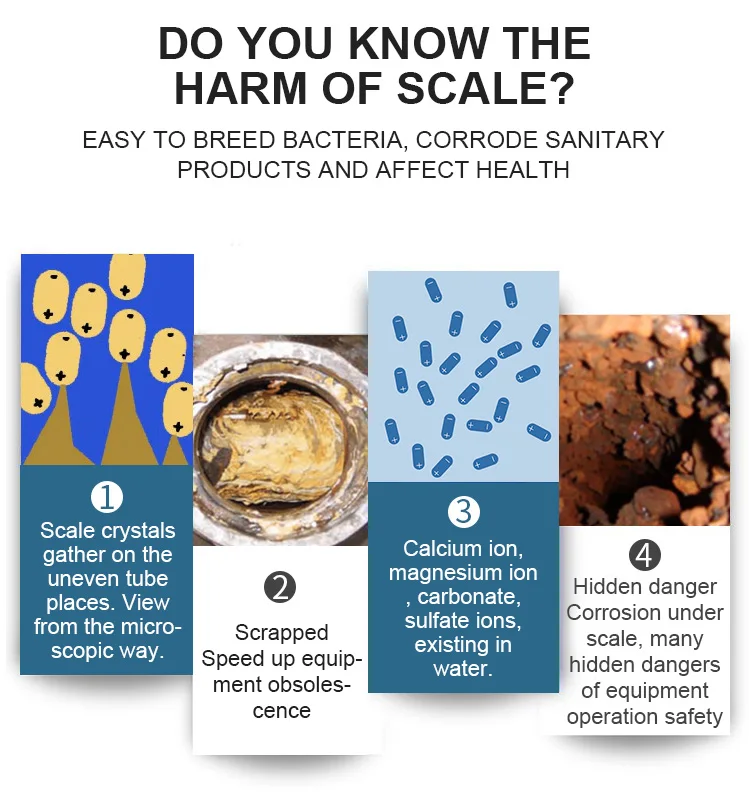 DO YOU KNOW THE HARM OF SCALE?

EASY TO BREED BACTERIA, CORRODE SANITARY PRODUCTS AND AFFECT HEALTH

①
Scale crystals gather on the uneven tube places. View from the microscopic way.

②
Scrapped
Speed up equipment obsolescence

③
Calcium ion, magnesium ion , carbonate, sulfate ions, existing in water.

④
Hidden danger
Corrosion under scale, many hidden dangers of equipment operation safety